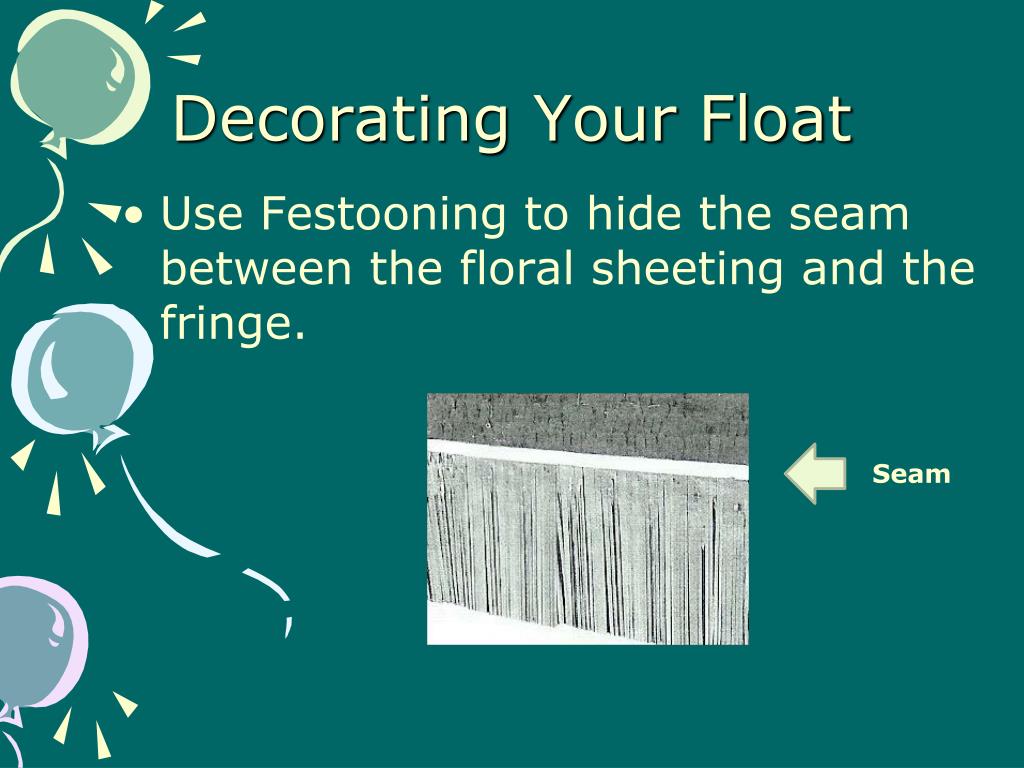 Decorating Your Float

• Use Festooning to hide the seam between the floral sheeting and the fringe.

Seam